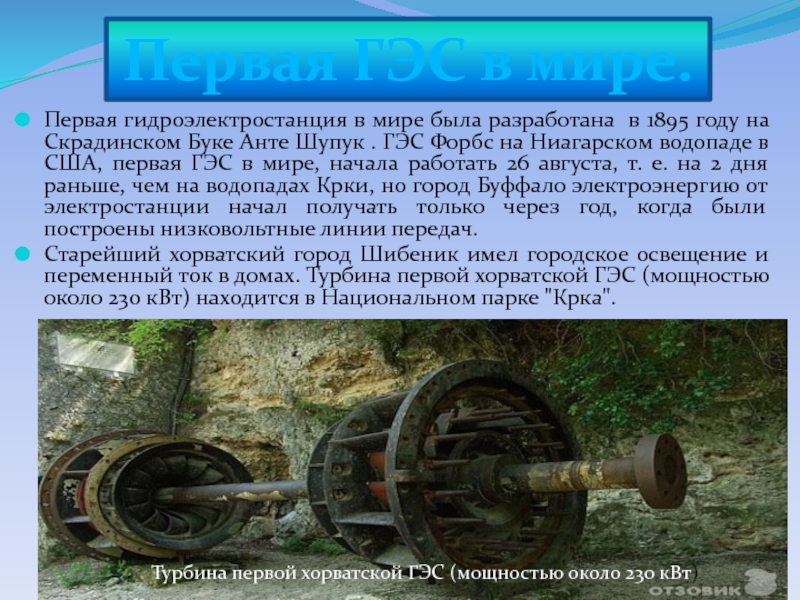 Первая ГЭС в мире.

Первая гидроэлектростанция в мире была разработана в 1895 году на Скрадинском Буке Анте Шупук . ГЭС Форбс на Ниагарском водопаде в США, первая ГЭС в мире, начала работать 26 августа, т. е. на 2 дня раньше, чем на водопадах Крки, но город Буффало электроэнергию от электростанции начал получать только через год, когда были построены низковольтные линии передач.

Старейший хорватский город Шибеник имел городское освещение и переменный ток в домах. Турбина первой хорватской ГЭС (мощностью около 230 кВт) находится в Национальном парке "Крка".

Турбина первой хорватской ГЭС (мощностью около 230 кВт

ОТЗОВИК